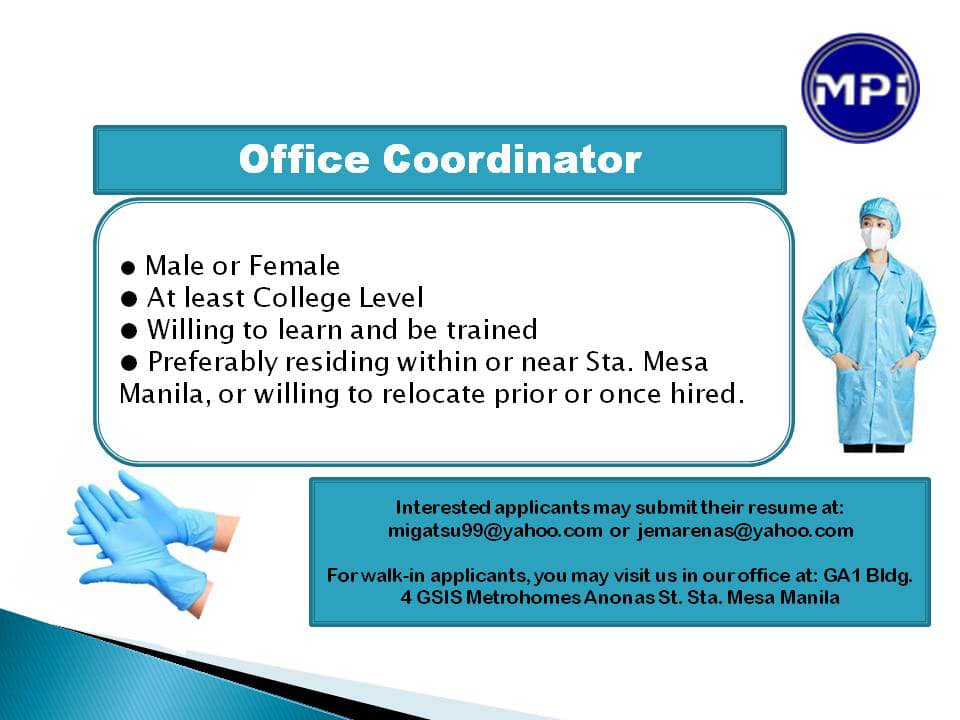 MPi

Office Coordinator

● Male or Female
● At least College Level
● Willing to learn and be trained
● Preferably residing within or near Sta. Mesa Manila, or willing to relocate prior or once hired.

Interested applicants may submit their resume at:
migatsu99@yahoo.com or jemarenas@yahoo.com

For walk-in applicants, you may visit us in our office at: GA1 Bldg. 4 GSIS Metrohomes Anonas St. Sta. Mesa Manila